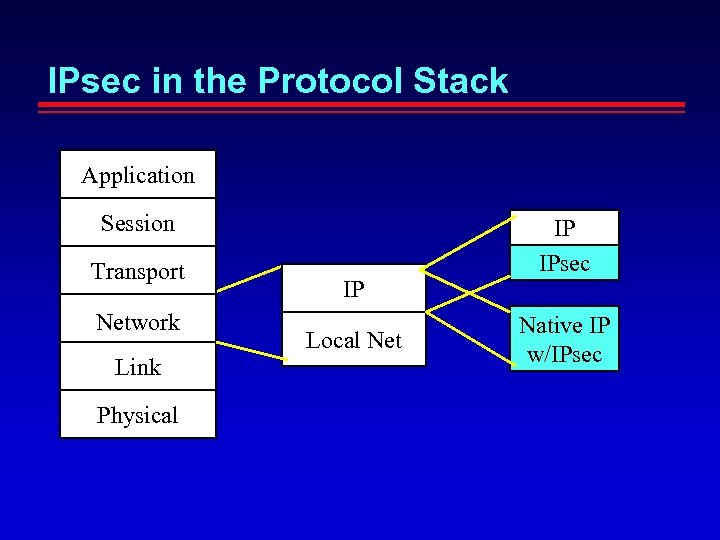 IPsec in the Protocol Stack

Application
Session
Transport
Network
Link
Physical

IP
Local Net

IP
IPsec

Native IP w/IPsec